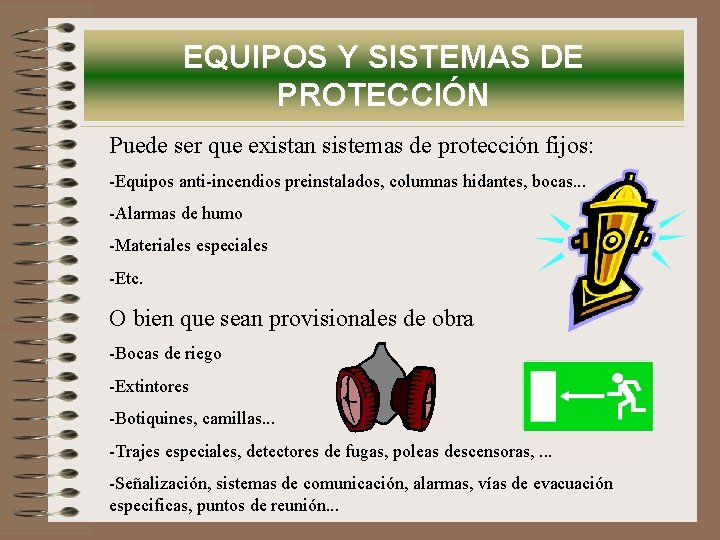 EQUIPOS Y SISTEMAS DE PROTECCIÓN

Puede ser que existan sistemas de protección fijos:

-Equipos anti-incendios preinstalados, columnas hidantes, bocas...

-Alarmas de humo

-Materiales especiales

-Etc.

O bien que sean provisionales de obra

-Bocas de riego

-Extintores

-Botiquines, camillas...

-Trajes especiales, detectores de fugas, poleas descensoras, ...

-Señalización, sistemas de comunicación, alarmas, vías de evacuación especificas, puntos de reunión...